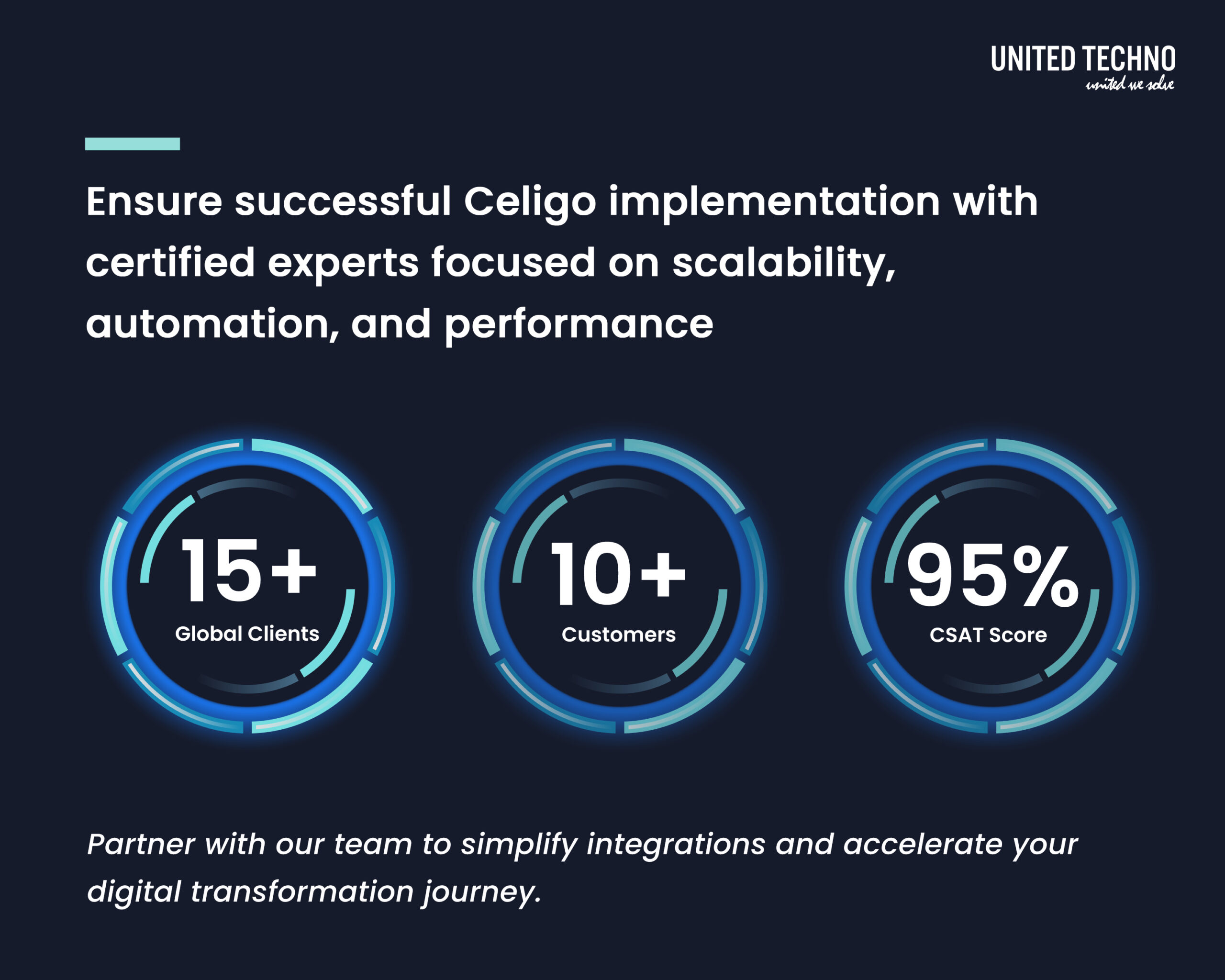 UNITED TECHNO
united we solve

Ensure successful Celigo implementation with certified experts focused on scalability, automation, and performance

15+
Global Clients

10+
Customers

95%
CSAT Score

Partner with our team to simplify integrations and accelerate your digital transformation journey.